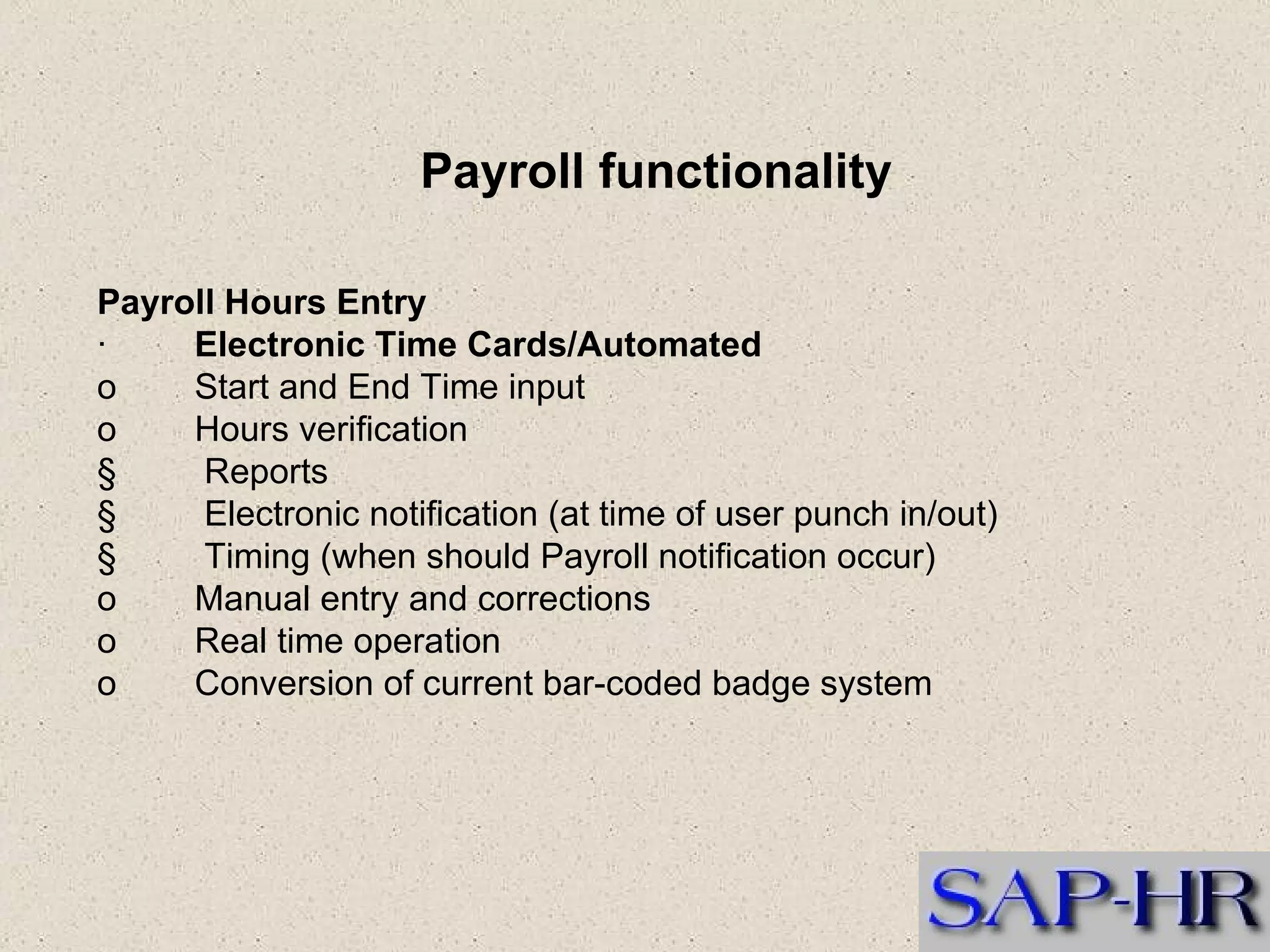 Payroll functionality

Payroll Hours Entry
· Electronic Time Cards/Automated
o Start and End Time input
o Hours verification
§ Reports
§ Electronic notification (at time of user punch in/out)
§ Timing (when should Payroll notification occur)
o Manual entry and corrections
o Real time operation
o Conversion of current bar-coded badge system

SAP-HR